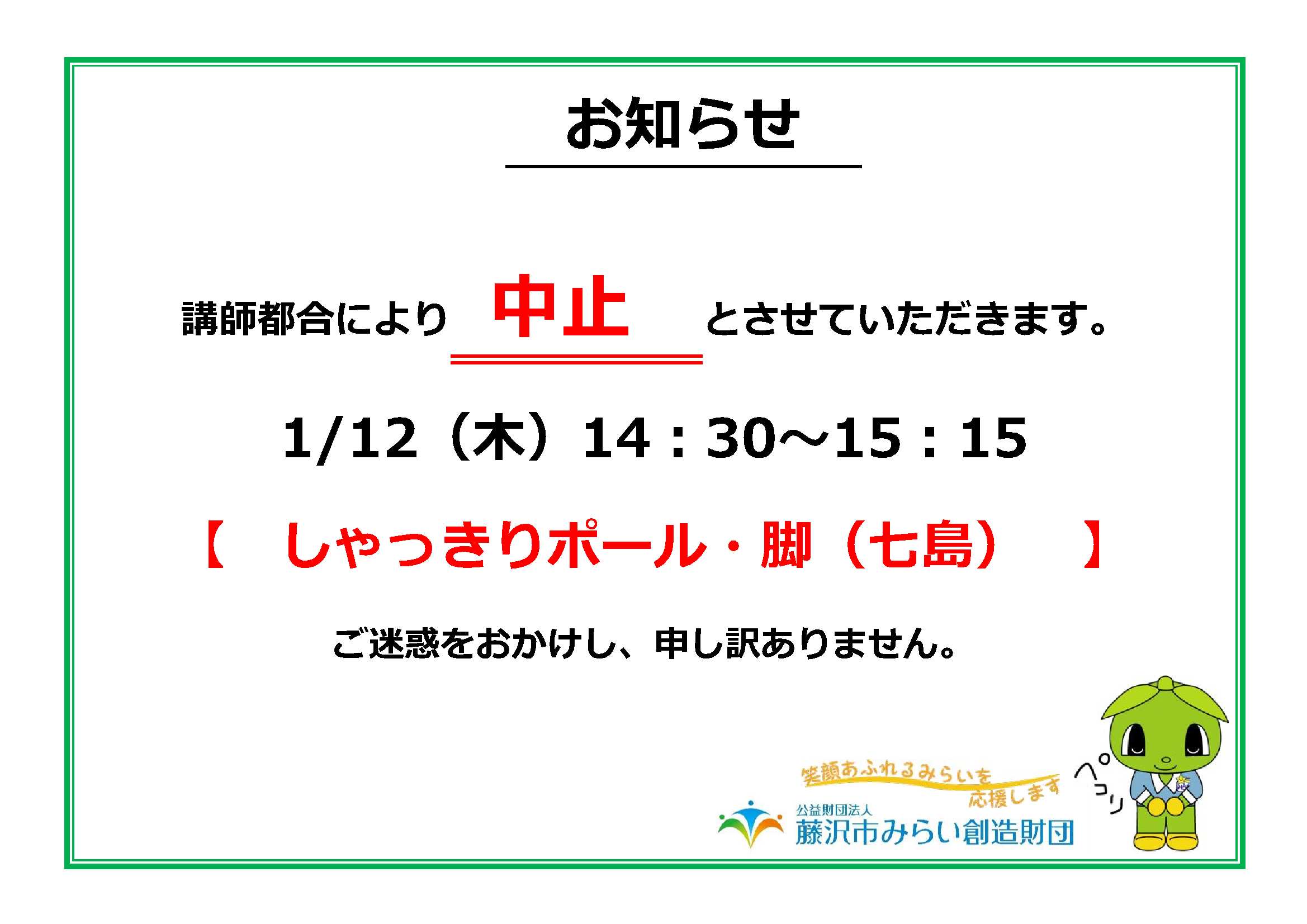 お知らせ

講師都合により　中止　とさせていただきます。

1/12（木）14：30～15：15

【　しゃっきりポール・脚（七島）　】

ご迷惑をおかけし、申し訳ありません。

笑顔あふれるみらいを応援します

ペコリ

公益財団法人
藤沢市みらい創造財団